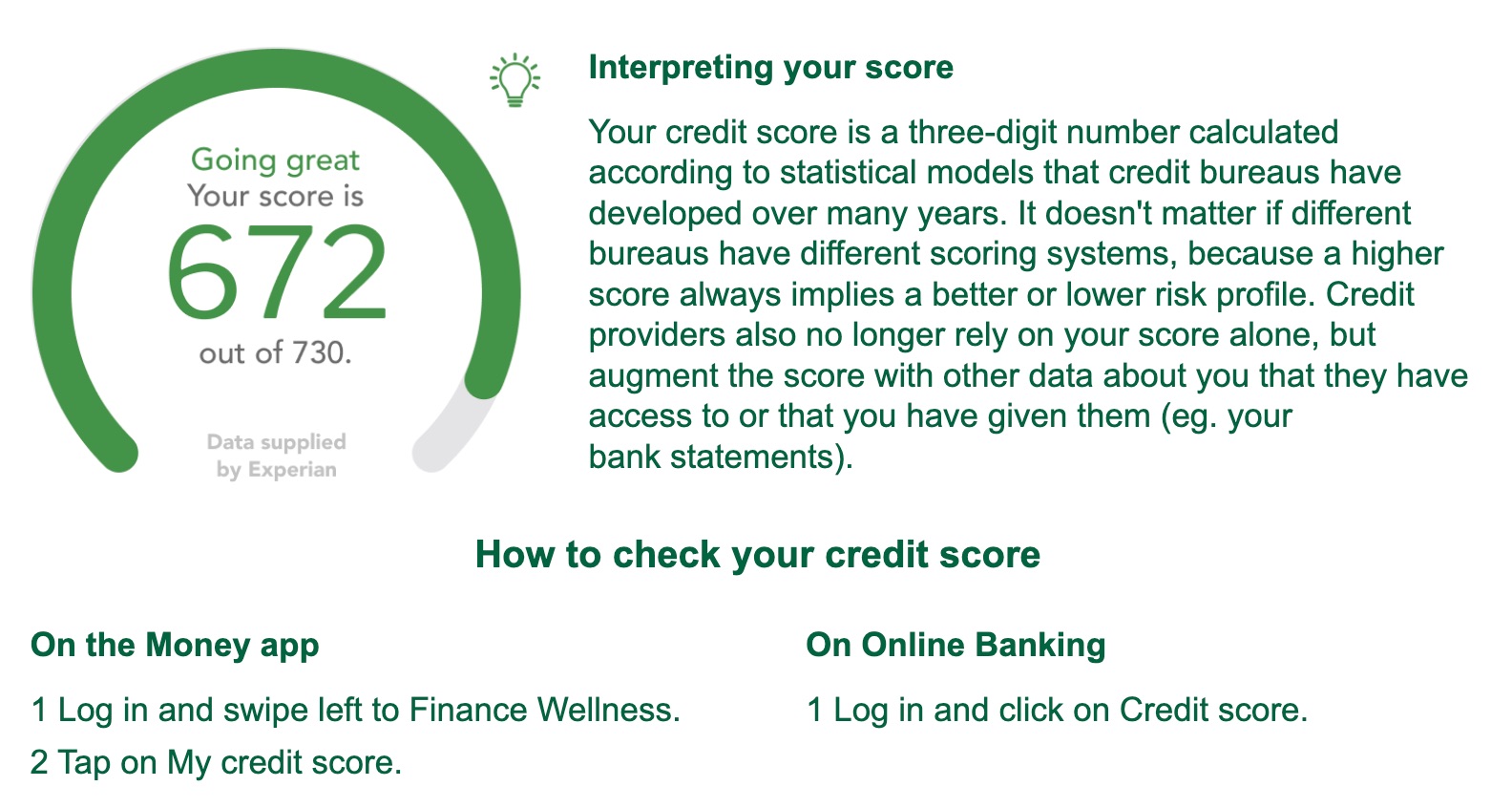 Going great
Your score is
672
out of 730.

Data supplied by Experian

Interpreting your score

Your credit score is a three-digit number calculated according to statistical models that credit bureaus have developed over many years. It doesn't matter if different bureaus have different scoring systems, because a higher score always implies a better or lower risk profile. Credit providers also no longer rely on your score alone, but augment the score with other data about you that they have access to or that you have given them (eg. your bank statements).

How to check your credit score

On the Money app

1 Log in and swipe left to Finance Wellness.

2 Tap on My credit score.

On Online Banking

1 Log in and click on Credit score.